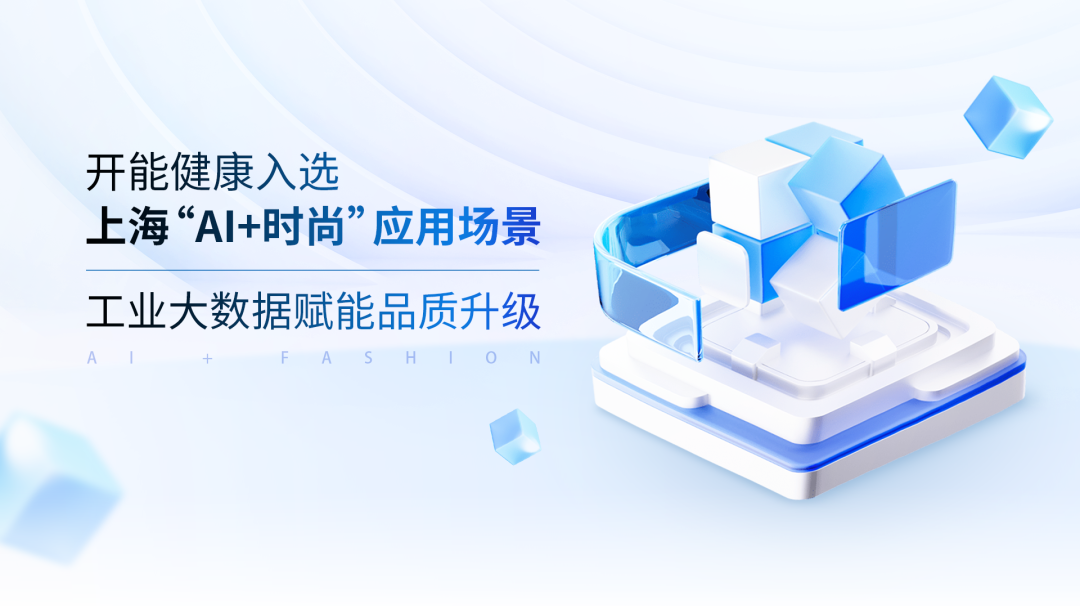 开能健康入选
上海“AI+时尚”应用场景

工业大数据赋能品质升级

AI + FASHION